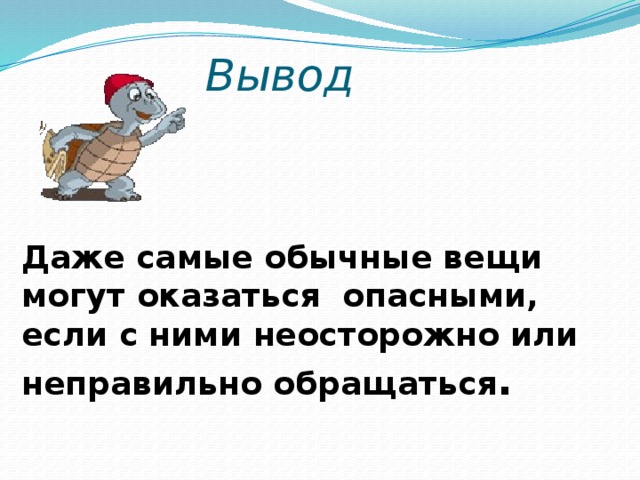 Вывод

Даже самые обычные вещи могут оказаться опасными, если с ними неосторожно или неправильно обращаться.